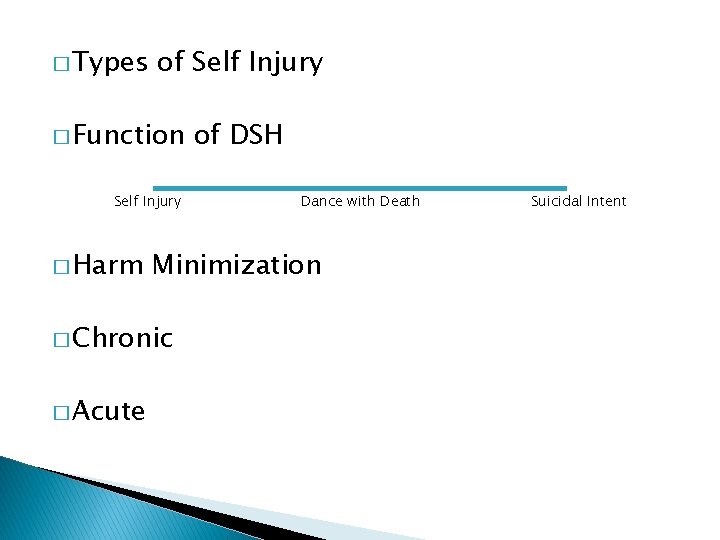 □ Types of Self Injury

□ Function of DSH

Self Injury Dance with Death Suicidal Intent

□ Harm Minimization

□ Chronic

□ Acute